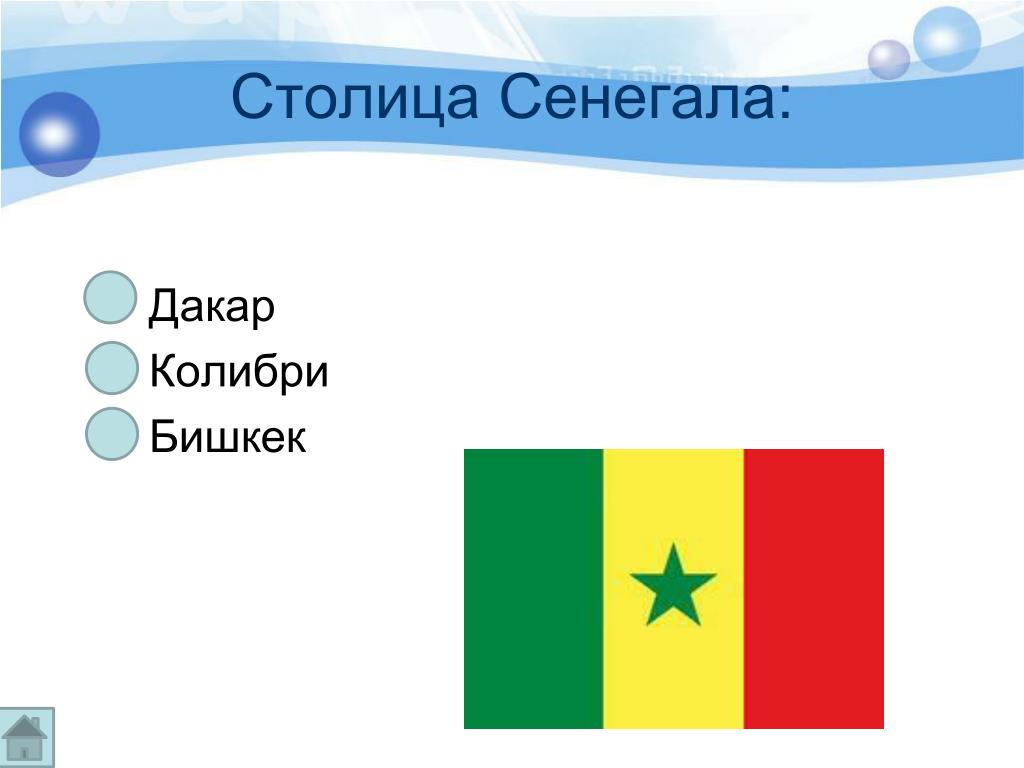 Столица Сенегала:

Дакар
Колибри
Бишкек